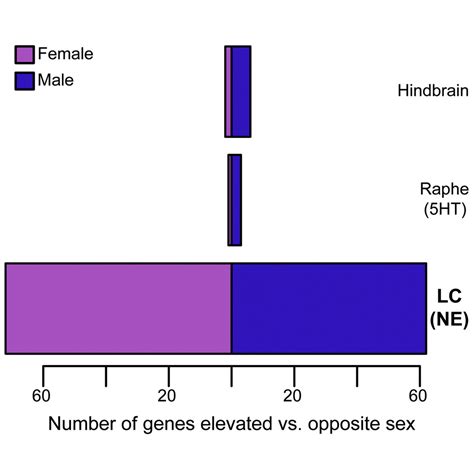 Female
Male

Hindbrain

Raphe
(5HT)

LC
(NE)

60 20 20 60

Number of genes elevated vs. opposite sex